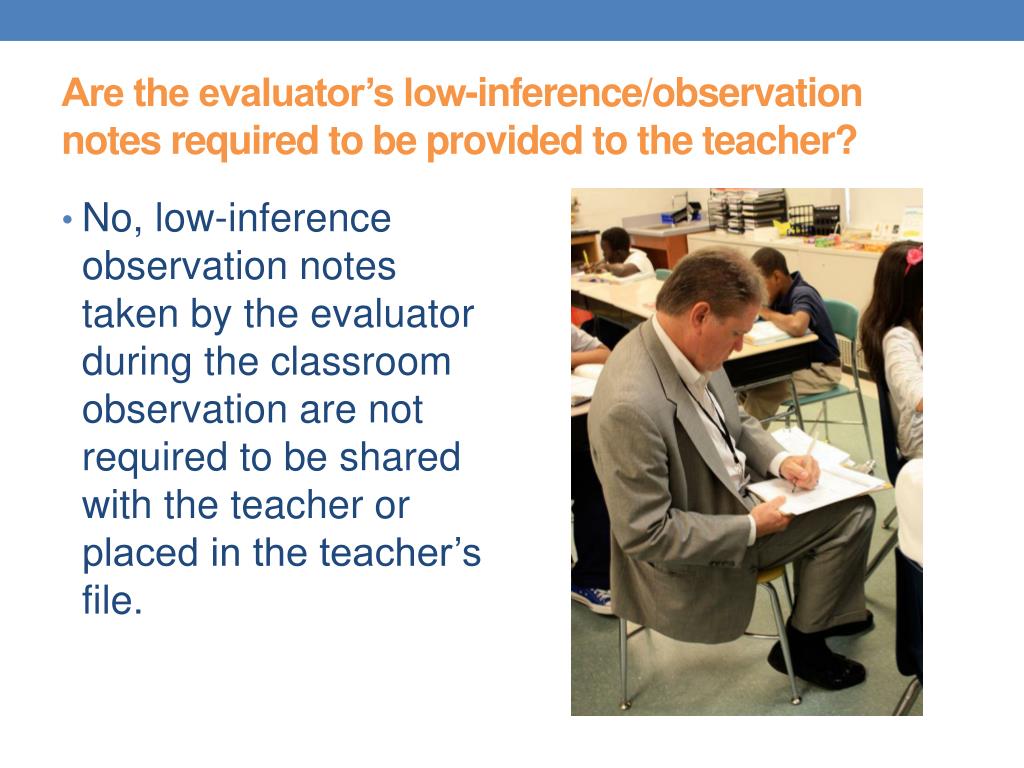 Are the evaluator’s low-inference/observation notes required to be provided to the teacher?

• No, low-inference observation notes taken by the evaluator during the classroom observation are not required to be shared with the teacher or placed in the teacher’s file.